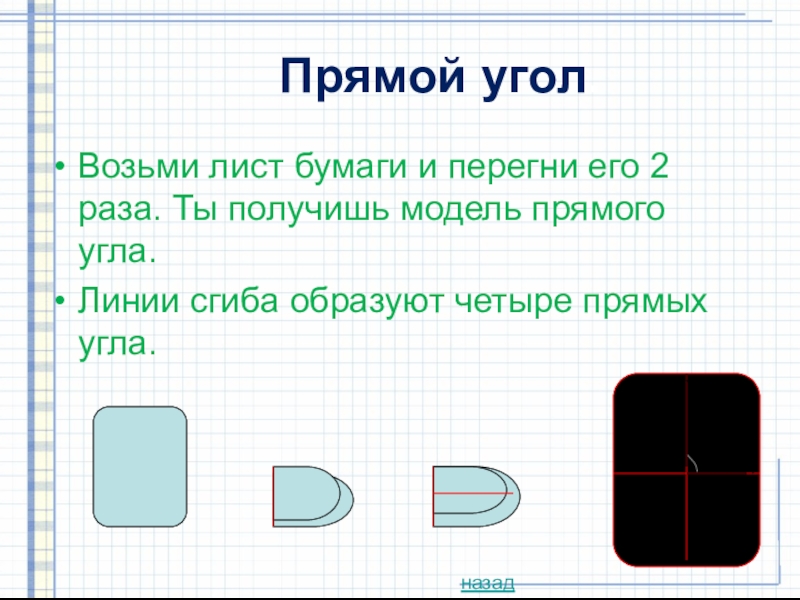 Прямой угол

• Возьми лист бумаги и перегни его 2 раза. Ты получишь модель прямого угла.

• Линии сгиба образуют четыре прямых угла.

назад